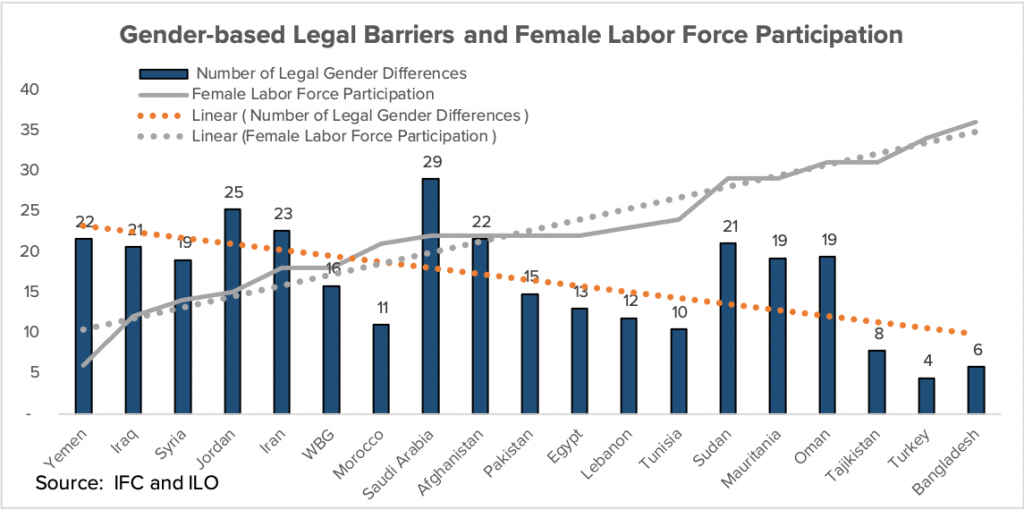 Gender-based Legal Barriers and Female Labor Force Participation

Number of Legal Gender Differences
Female Labor Force Participation
Linear ( Number of Legal Gender Differences )
Linear (Female Labor Force Participation )

40
35
30
25
20
15
10
5
-

22
21
19
25
23
16
11
29
22
15
13
12
10
21
19
19
8
4
6

Yemen
Iraq
Syria
Jordan
Iran
WBG
Morocco
Saudi Arabia
Afghanistan
Pakistan
Egypt
Lebanon
Tunisia
Sudan
Mauritania
Oman
Tajikistan
Turkey
Bangladesh

Source: IFC and ILO